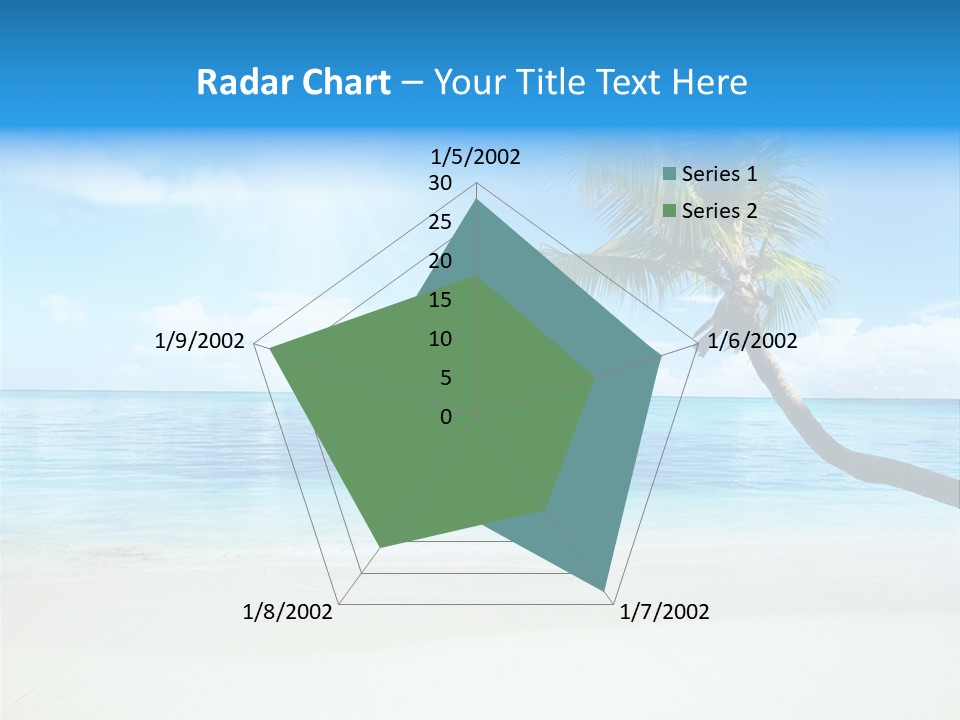 Radar Chart – Your Title Text Here

1/5/2002
30
25
20
15
10
5
0
1/6/2002
1/7/2002
1/8/2002
1/9/2002

Series 1
Series 2